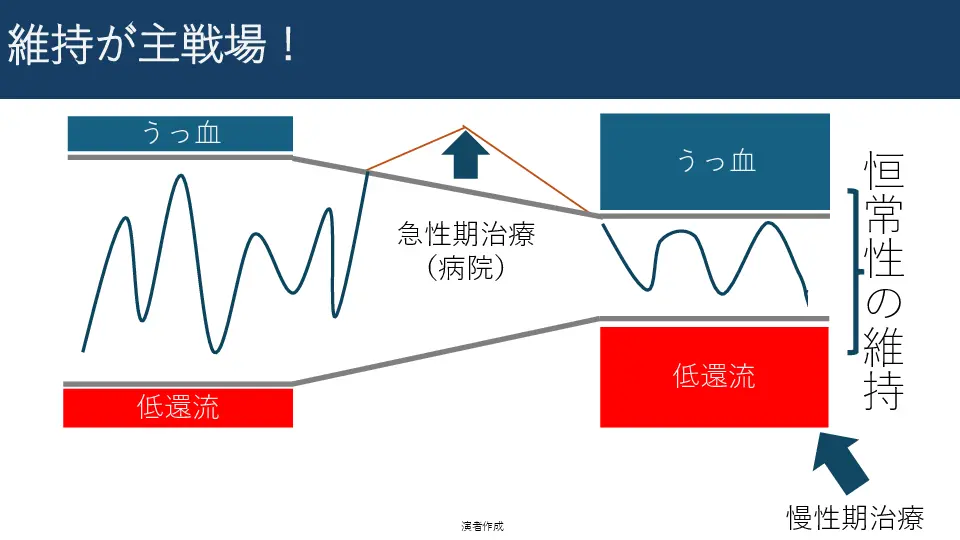 維持が主戦場！

うっ血

低還流

急性期治療
（病院）

うっ血

低還流

恒常性の維持

慢性期治療

演者作成